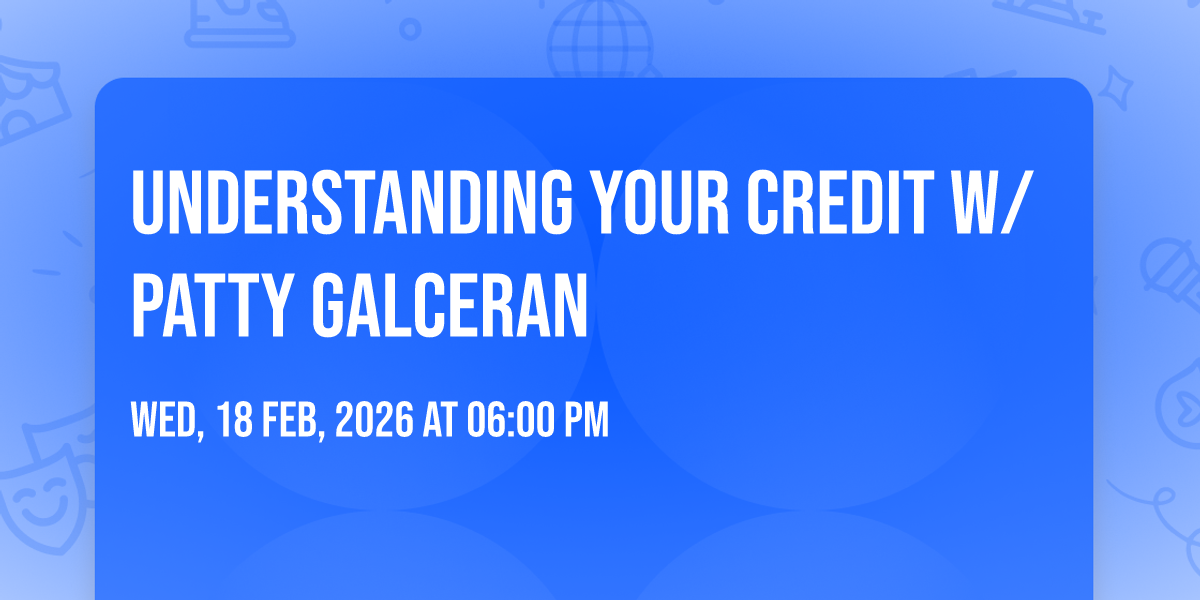 UNDERSTANDING YOUR CREDIT W/ PATTY GALCERAN

WED, 18 FEB, 2026 AT 06:00 PM